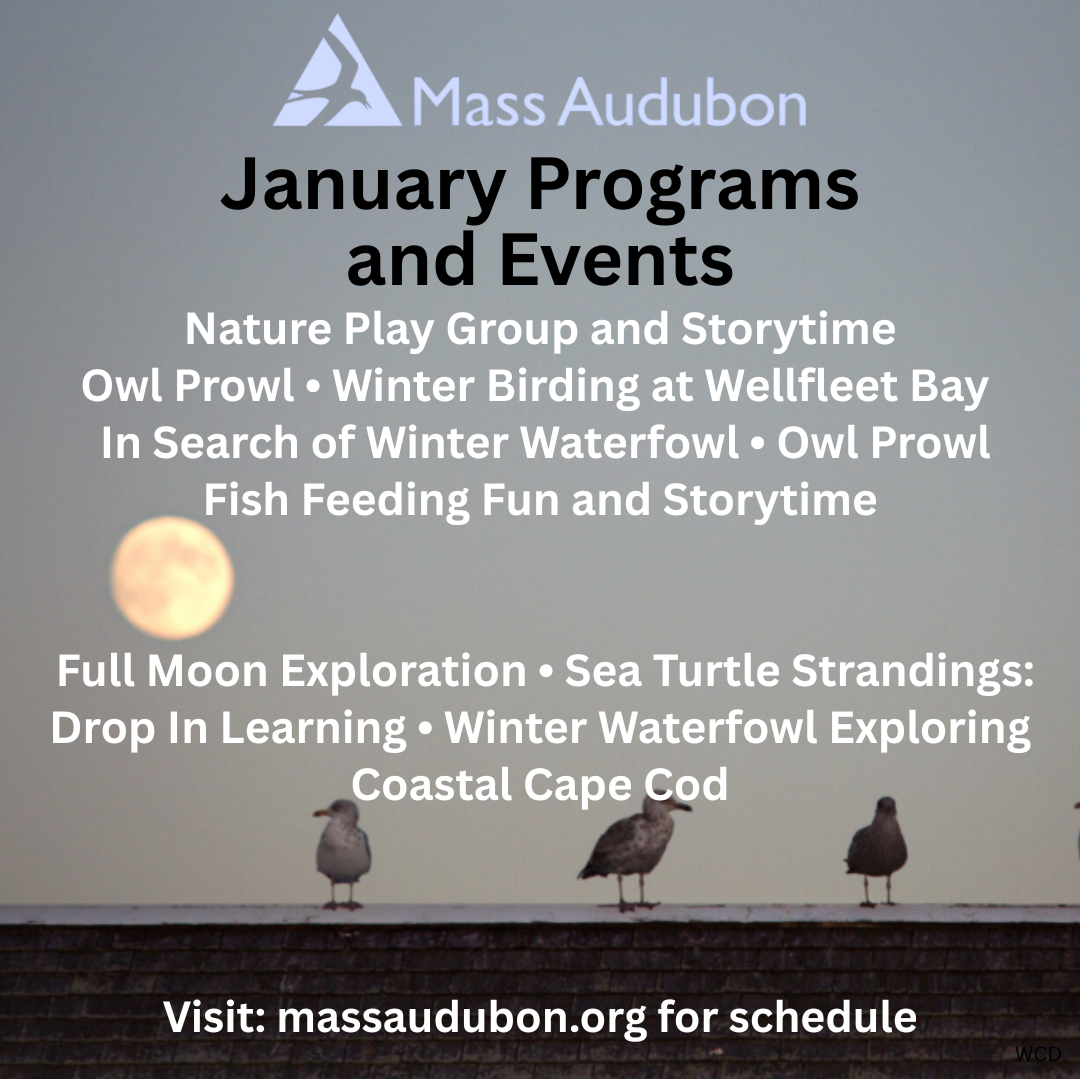 Mass Audubon

January Programs and Events

Nature Play Group and Storytime
Owl Prowl • Winter Birding at Wellfleet Bay
In Search of Winter Waterfowl • Owl Prowl
Fish Feeding Fun and Storytime

Full Moon Exploration • Sea Turtle Strandings: Drop In Learning • Winter Waterfowl Exploring Coastal Cape Cod

Visit: massaudubon.org for schedule

WCD